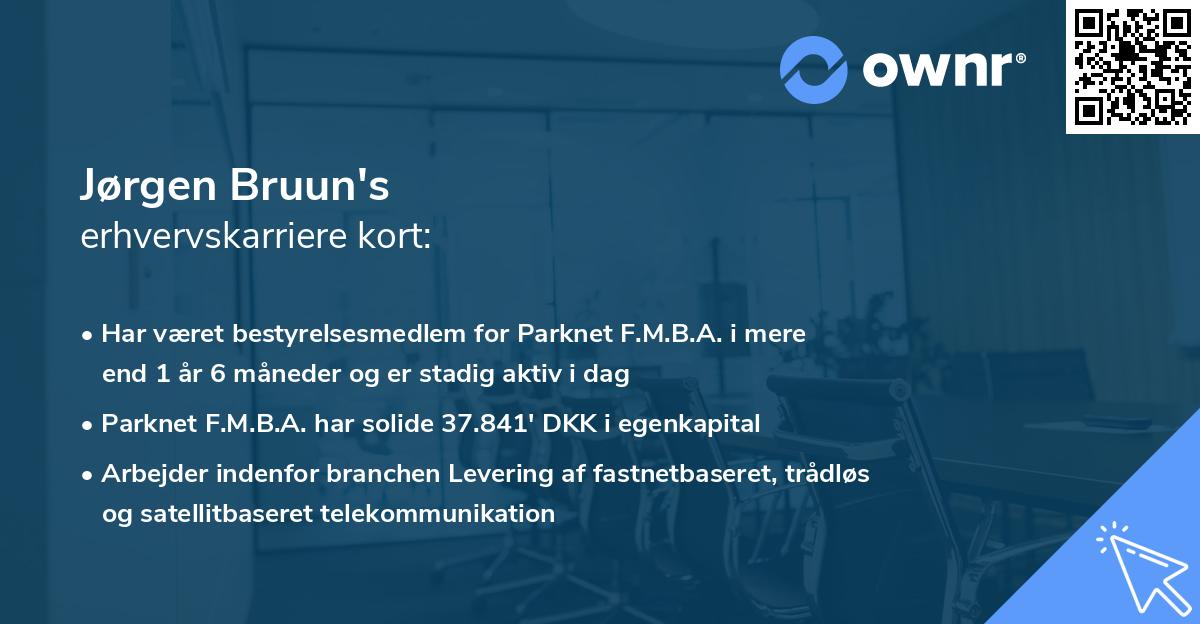 ownr®

Jørgen Bruun's
erhvervskarriere kort:

• Har været bestyrelsesmedlem for Parknet F.M.B.A. i mere end 1 år 6 måneder og er stadig aktiv i dag

• Parknet F.M.B.A. har solide 37.841' DKK i egenkapital

• Arbejder indenfor branchen Levering af fastnetbaseret, trådløs og satellitbaseret telekommunikation